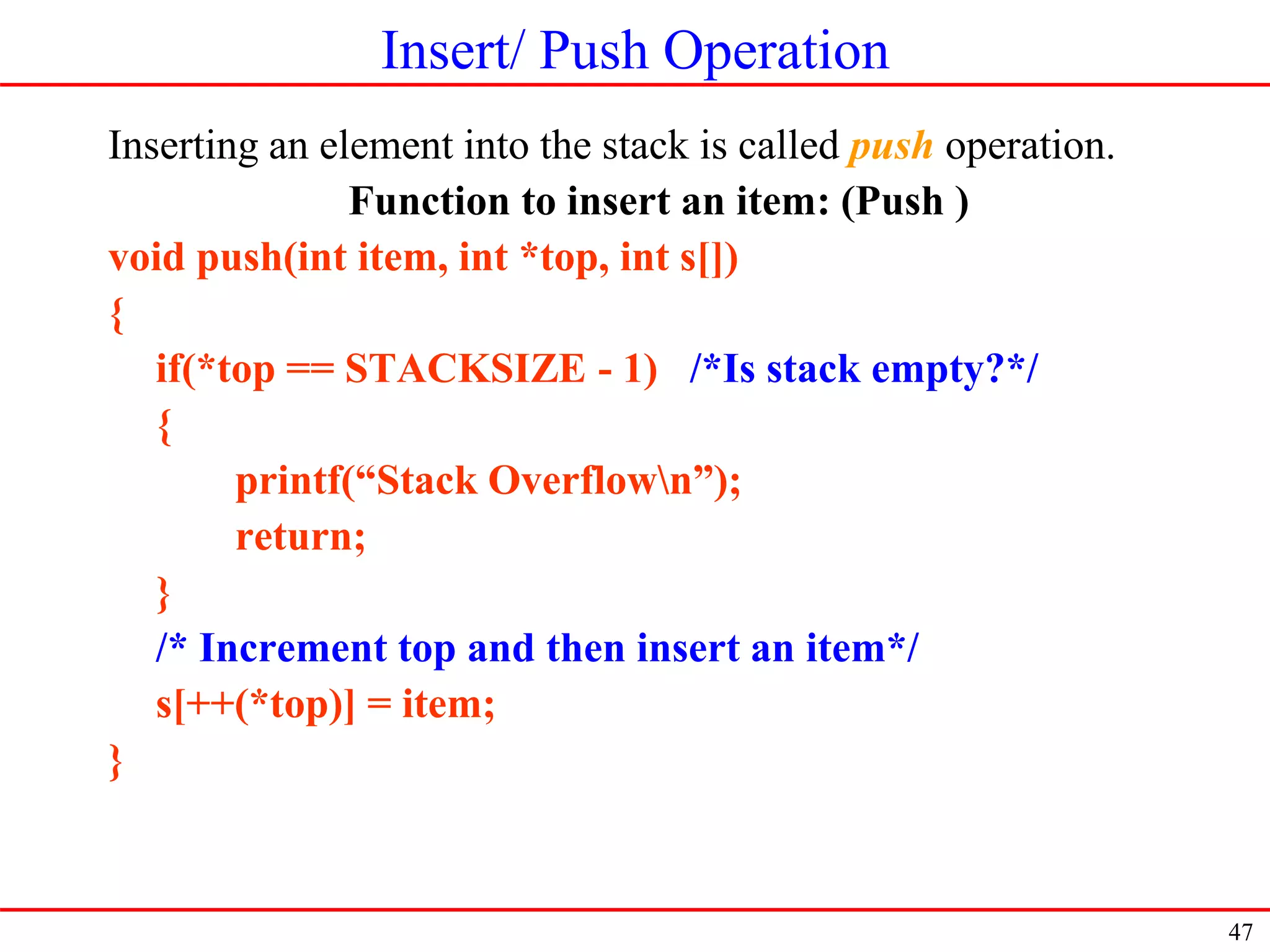 Insert/ Push Operation

Inserting an element into the stack is called push operation.

Function to insert an item: (Push )

void push(int item, int *top, int s[])
{
if(*top == STACKSIZE - 1) /*Is stack empty?*/
{
printf(“Stack Overflow\n”);
return;
}
/* Increment top and then insert an item*/
s[++(*top)] = item;
}

47